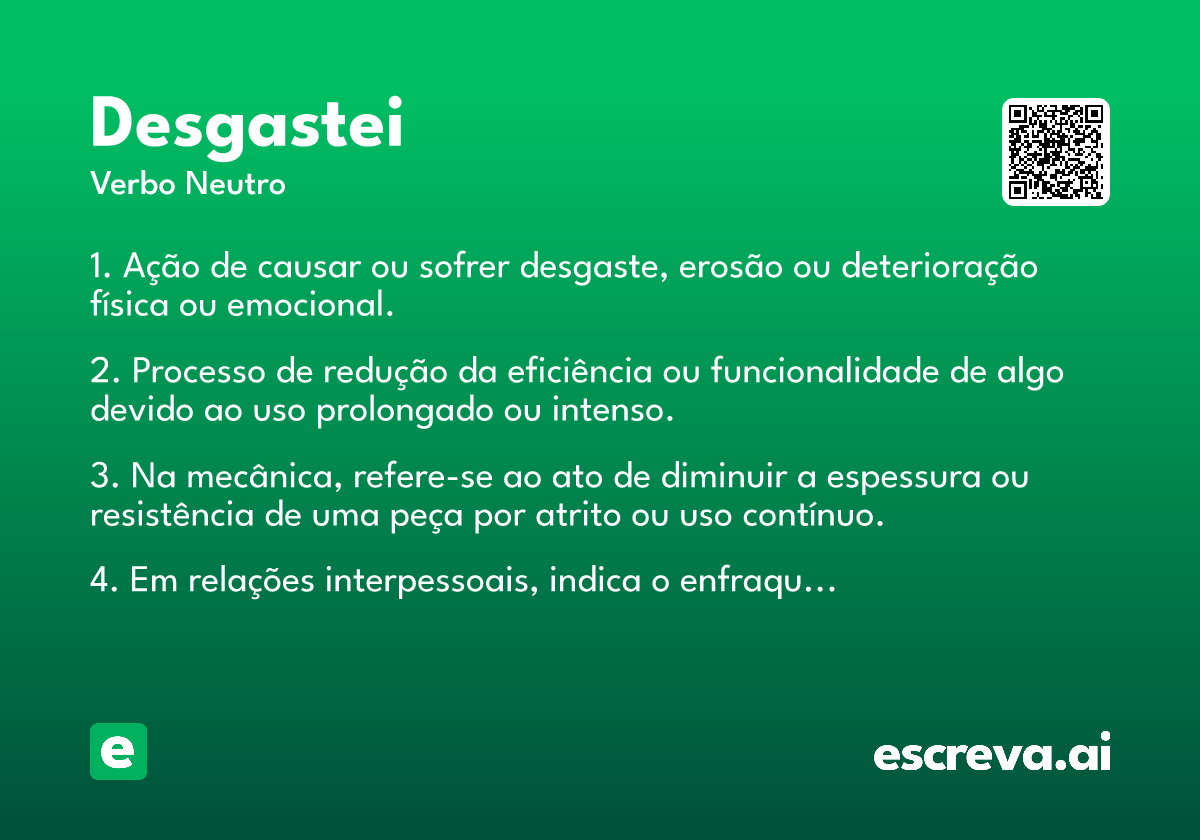 Desgastei
Verbo Neutro

1. Ação de causar ou sofrer desgaste, erosão ou deterioração física ou emocional.

2. Processo de redução da eficiência ou funcionalidade de algo devido ao uso prolongado ou intenso.

3. Na mecânica, refere-se ao ato de diminuir a espessura ou resistência de uma peça por atrito ou uso contínuo.

4. Em relações interpessoais, indica o enfraqu...

e

escreva.ai